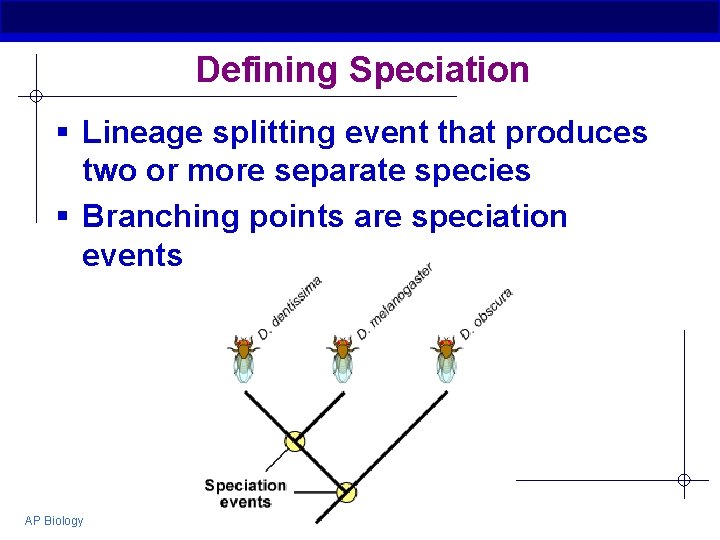 Defining Speciation

▪ Lineage splitting event that produces two or more separate species

▪ Branching points are speciation events

D. dentissima

D. melanogaster

D. obscura

Speciation events

AP Biology